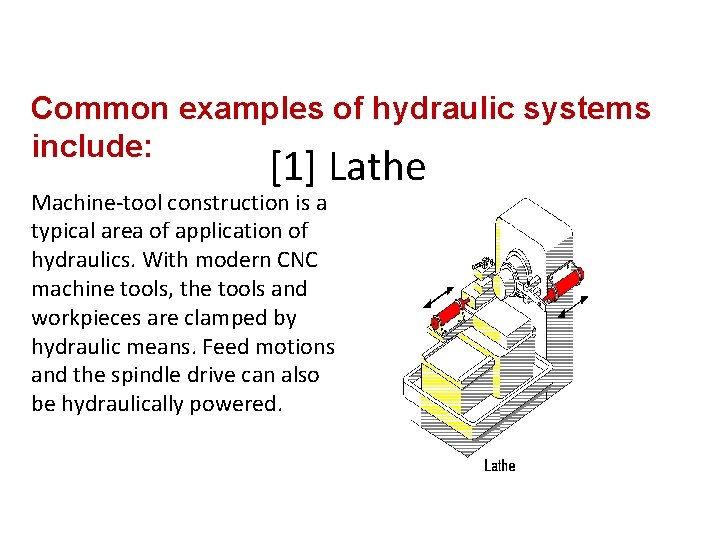 Common examples of hydraulic systems include:

[1] Lathe

Machine-tool construction is a typical area of application of hydraulics. With modern CNC machine tools, the tools and workpieces are clamped by hydraulic means. Feed motions and the spindle drive can also be hydraulically powered.

Lathe